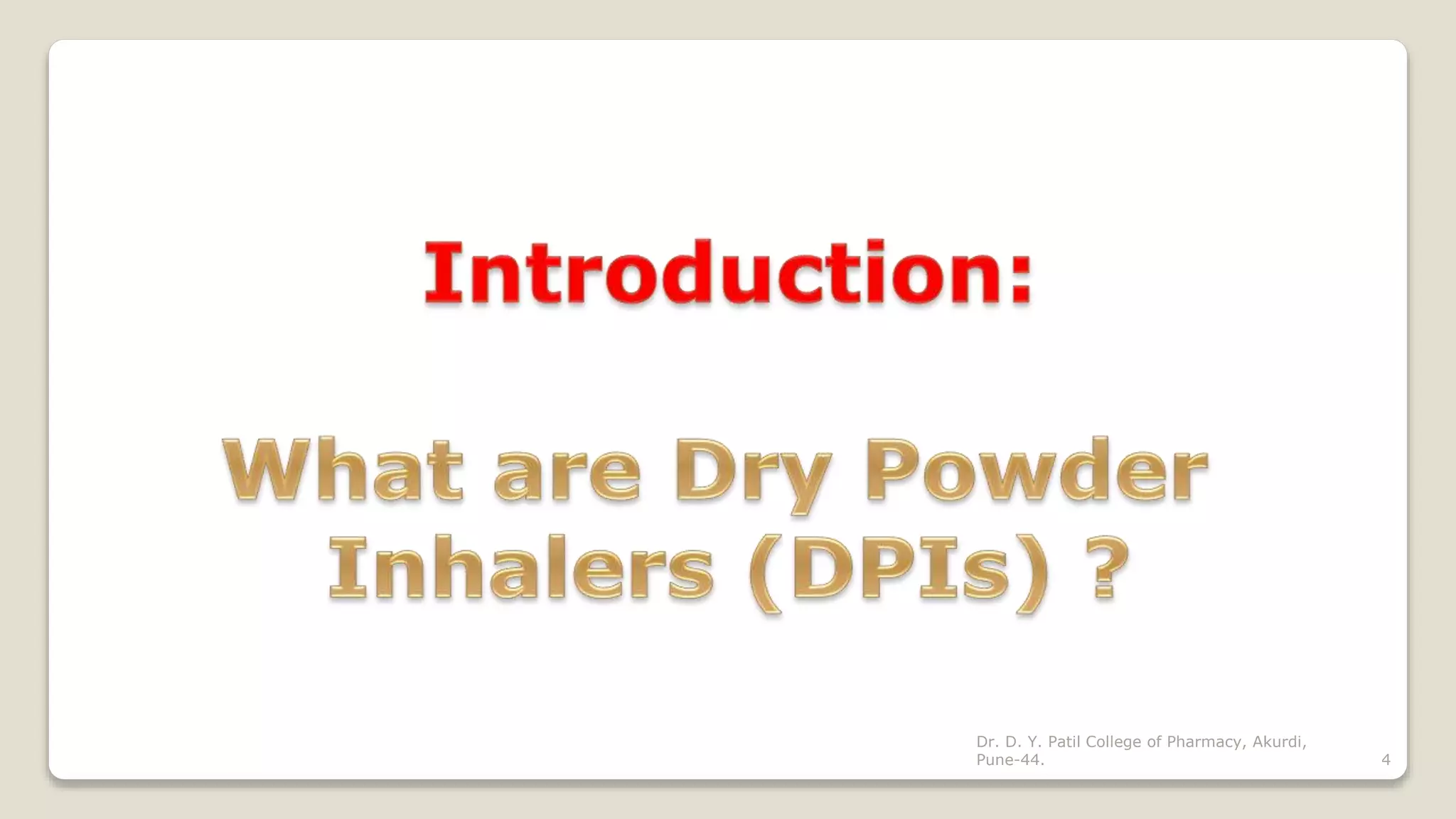 Introduction:

What are Dry Powder Inhalers (DPIs) ?

Dr. D. Y. Patil College of Pharmacy, Akurdi, Pune-44.

4